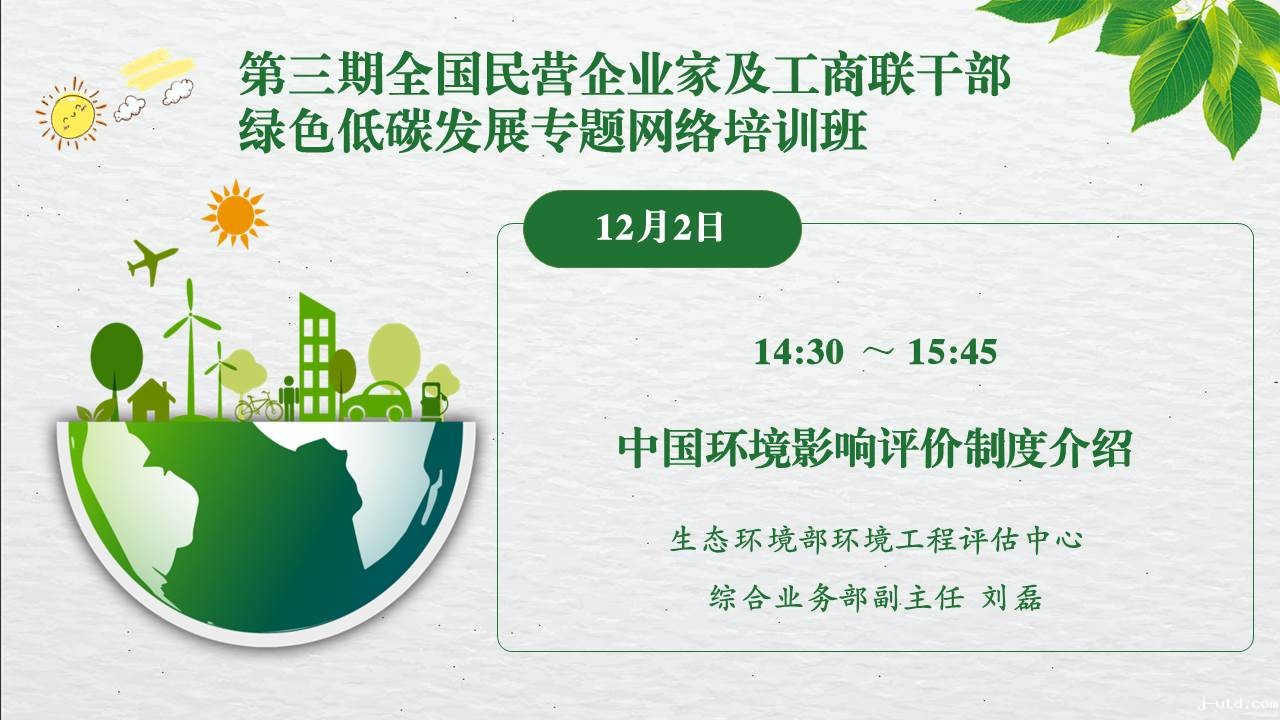 第三期全国民营企业家及工商联干部
绿色低碳发展专题网络培训班

12月2日

14:30 ～ 15:45

中国环境影响评价制度介绍

生态环境部环境工程评估中心

综合业务部副主任 刘磊

j-utd.com